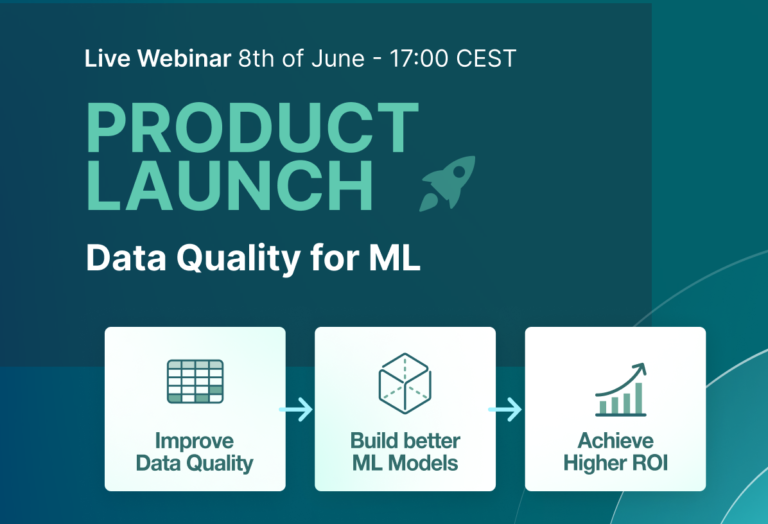 Live Webinar 8th of June - 17:00 CEST

PRODUCT LAUNCH

Data Quality for ML

Improve Data Quality

Build better ML Models

Achieve Higher ROI